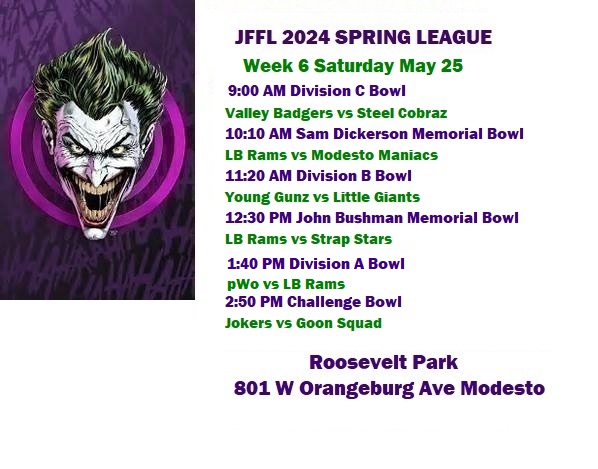 JFFL 2024 SPRING LEAGUE

Week 6 Saturday May 25

9:00 AM Division C Bowl

Valley Badgers vs Steel Cobraz

10:10 AM Sam Dickerson Memorial Bowl

LB Rams vs Modesto Maniacs

11:20 AM Division B Bowl

Young Gunz vs Little Giants

12:30 PM John Bushman Memorial Bowl

LB Rams vs Strap Stars

1:40 PM Division A Bowl

pWo vs LB Rams

2:50 PM Challenge Bowl

Jokers vs Goon Squad

Roosevelt Park
801 W Orangeburg Ave Modesto